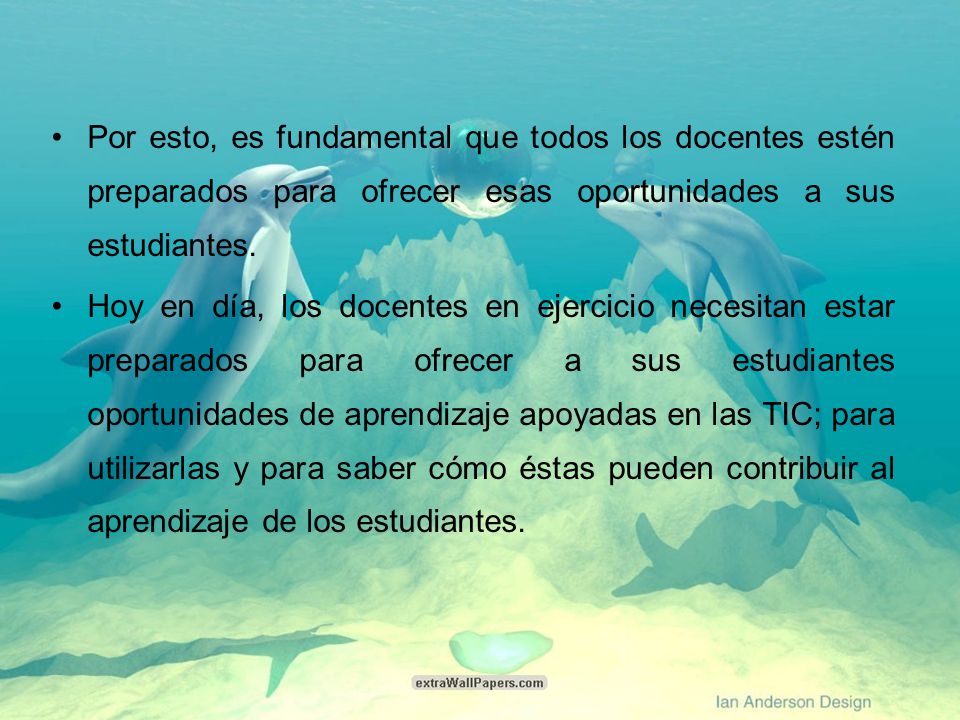 • Por esto, es fundamental que todos los docentes estén preparados para ofrecer esas oportunidades a sus estudiantes.

• Hoy en día, los docentes en ejercicio necesitan estar preparados para ofrecer a sus estudiantes oportunidades de aprendizaje apoyadas en las TIC; para utilizarlas y para saber cómo éstas pueden contribuir al aprendizaje de los estudiantes.

extraWallPapers.com

Ian Anderson Design